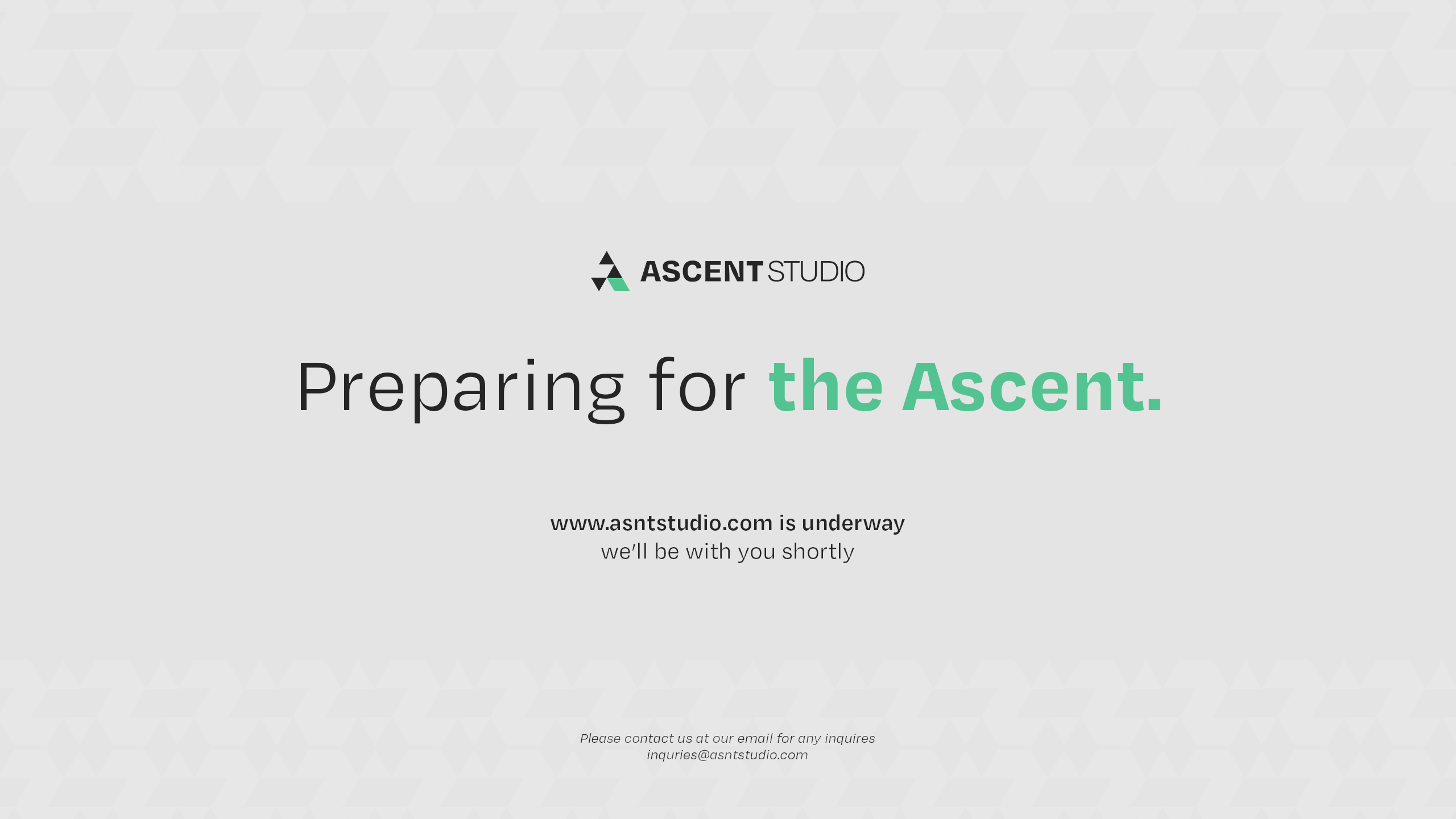 ASCENT STUDIO

Preparing for the Ascent.

www.asntstudio.com is underway
we'll be with you shortly

Please contact us at our email for any inquires
inquries@asntstudio.com